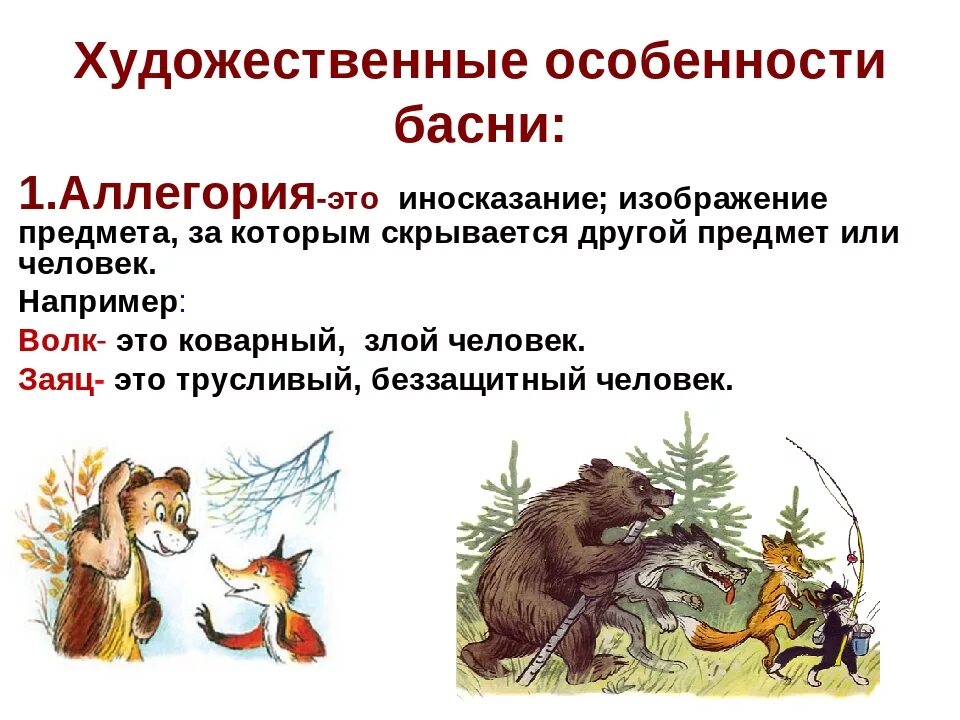 Художественные особенности басни:

1.Аллегория-это иносказание; изображение предмета, за которым скрывается другой предмет или человек.

Например:

Волк- это коварный, злой человек.

Заяц- это трусливый, беззащитный человек.